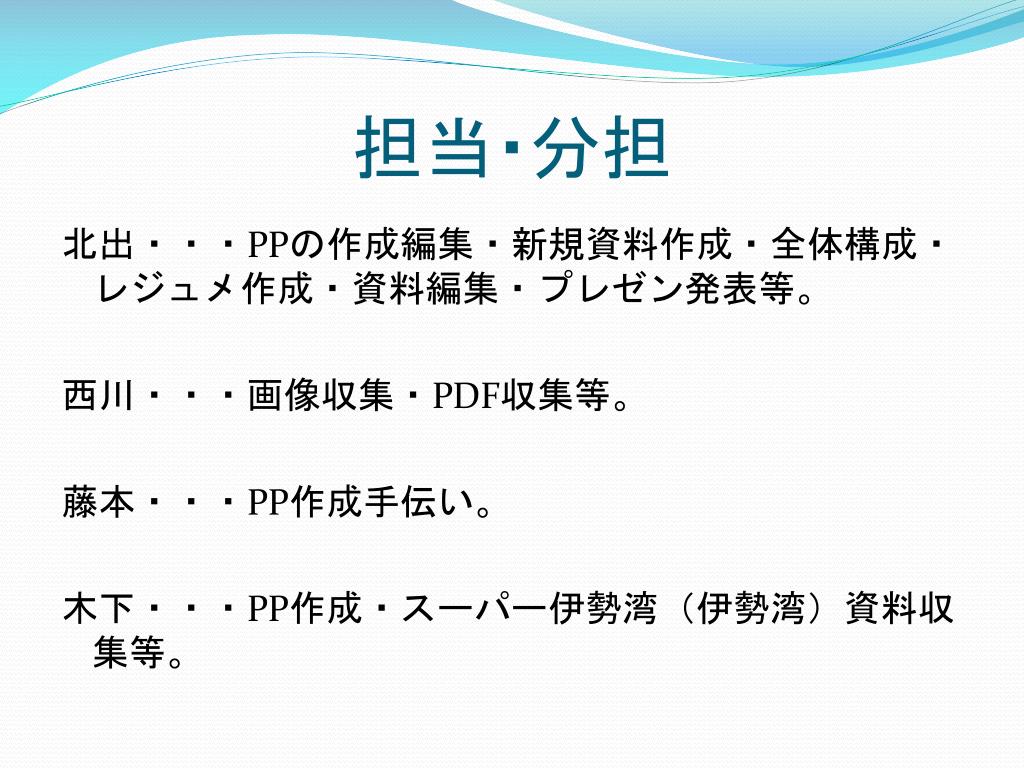 担当･分担

北出・・・PPの作成編集・新規資料作成・全体構成・レジュメ作成・資料編集・プレゼン発表等。

西川・・・画像収集・PDF収集等。

藤本・・・PP作成手伝い。

木下・・・PP作成・スーパー伊勢湾（伊勢湾）資料収集等。